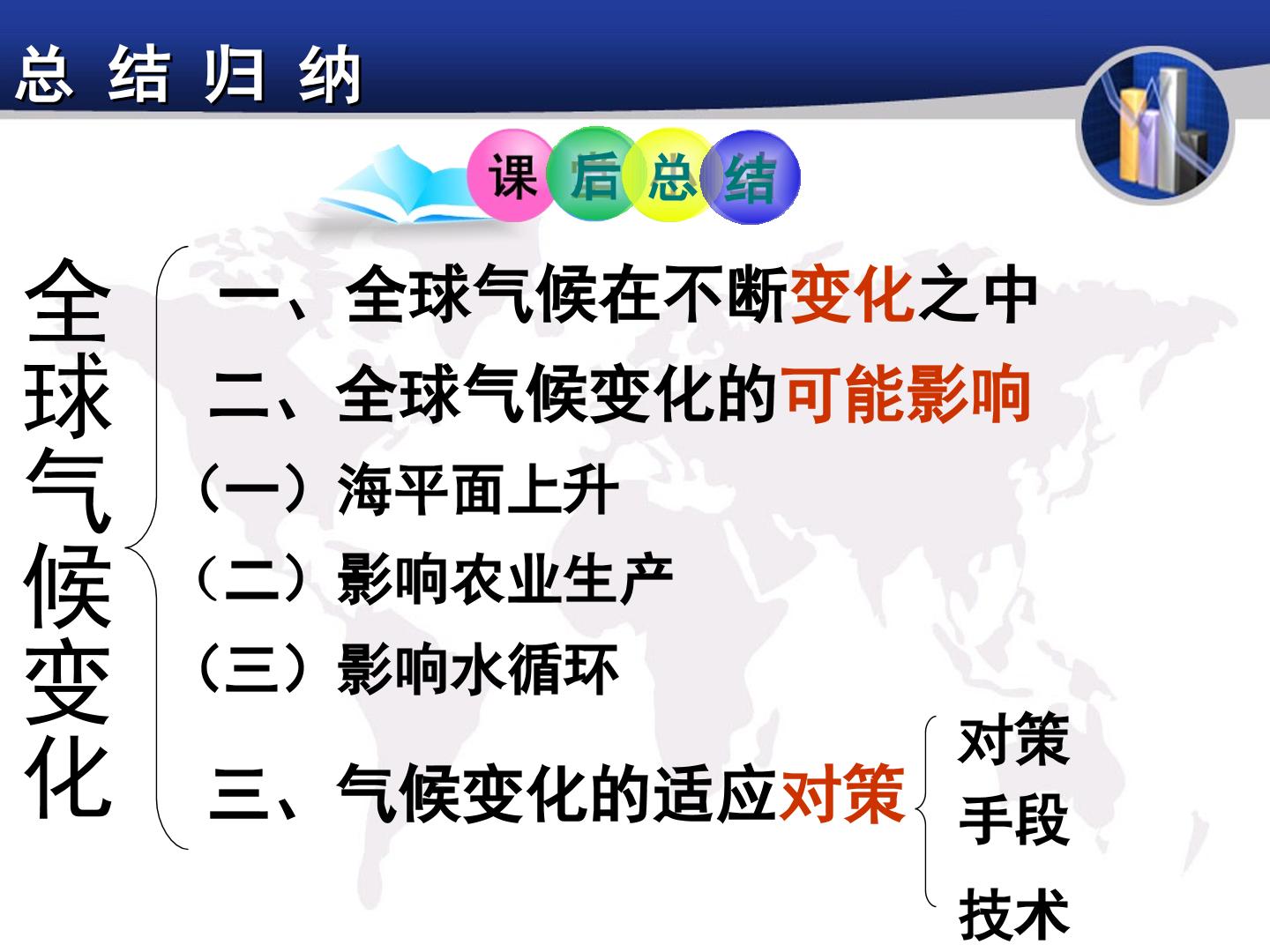 总 结 归 纳

课后总结

全球气候变化

一、全球气候在不断变化之中

二、全球气候变化的可能影响

（一）海平面上升

（二）影响农业生产

（三）影响水循环

三、气候变化的适应对策

对策

手段

技术